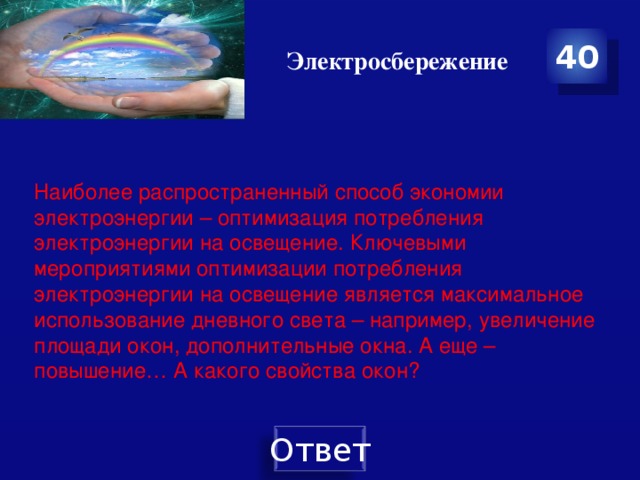 Электросбережение

40

Наиболее распространенный способ экономии электроэнергии – оптимизация потребления электроэнергии на освещение. Ключевыми мероприятиями оптимизации потребления электроэнергии на освещение является максимальное использование дневного света – например, увеличение площади окон, дополнительные окна. А еще – повышение… А какого свойства окон?

Ответ